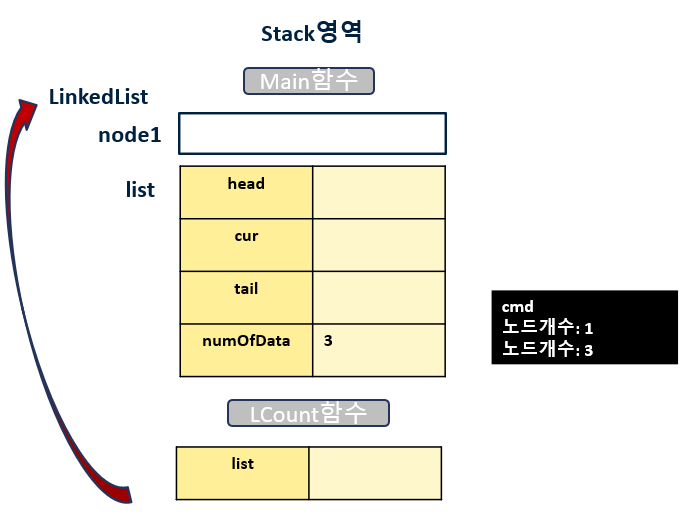 Stack영역

Main함수

LinkedList

node1

list

| head | |
|---|---|
| cur | |
| tail | |
| numOfData | 3 |

cmd
노드개수: 1
노드개수: 3

LCount함수

| list | |
|---|---|